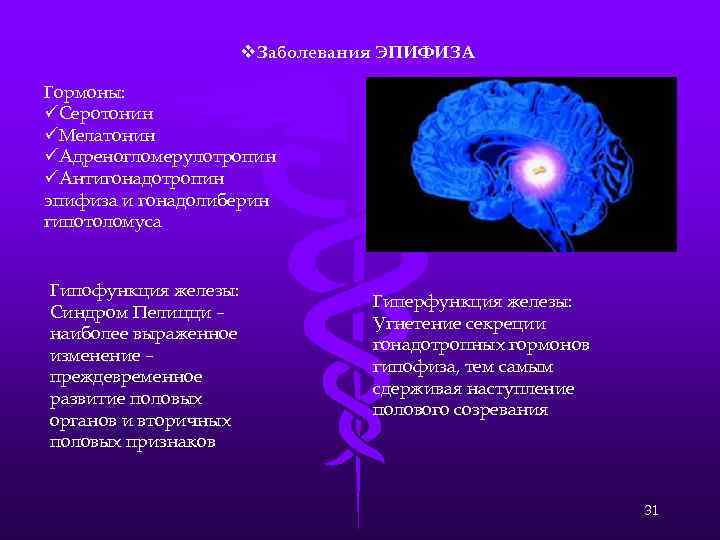 ❖Заболевания ЭПИФИЗА

Гормоны:
✓Серотонин
✓Мелатонин
✓Адреногломерулотропин
✓Антигонадотропин эпифиза и гонадолиберин гипотоломуса

Гипофункция железы: Синдром Пелицци – наиболее выраженное изменение – преждевременное развитие половых органов и вторичных половых признаков

Гиперфункция железы: Угнетение секреции гонадотропных гормонов гипофиза, тем самым сдерживая наступление полового созревания

31